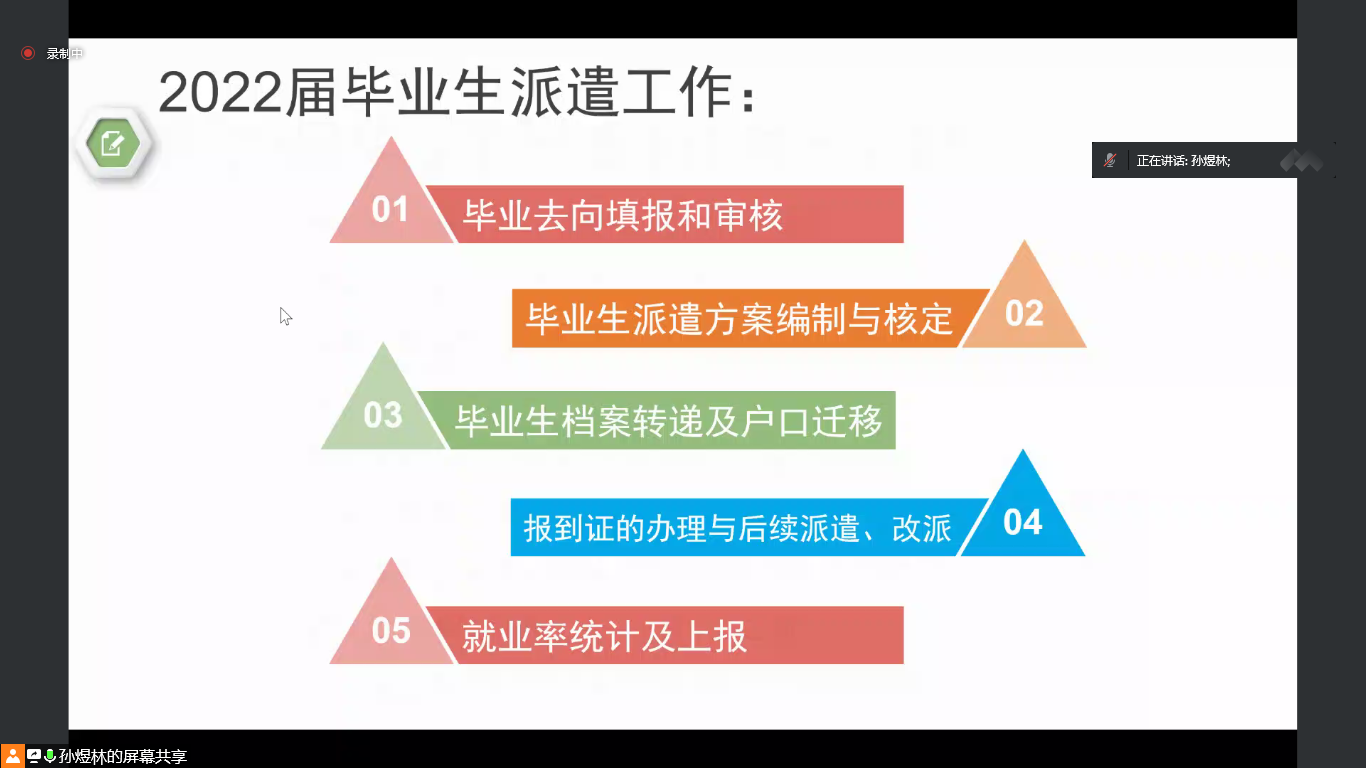 录制中

2022届毕业生派遣工作:

正在讲话: 孙煜林;

01 毕业去向填报和审核

毕业生派遣方案编制与核定 02

03 毕业生档案转递及户口迁移

报到证的办理与后续派遣、改派 04

05 就业率统计及上报

孙煜林的屏幕共享